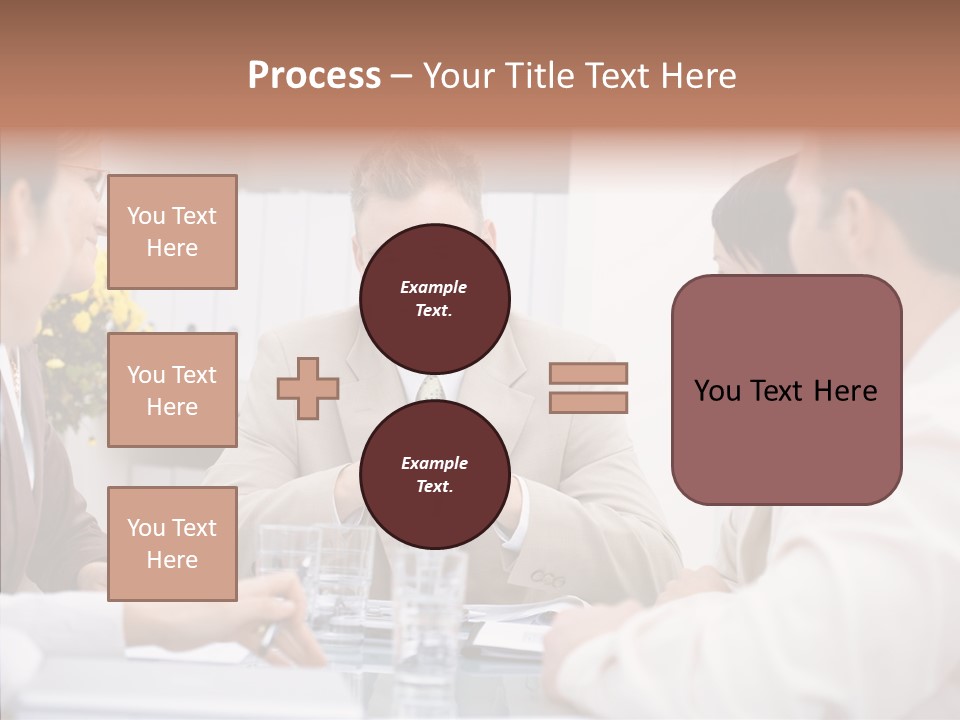 Process – Your Title Text Here

You Text Here

You Text Here

You Text Here

Example Text.

Example Text.

You Text Here